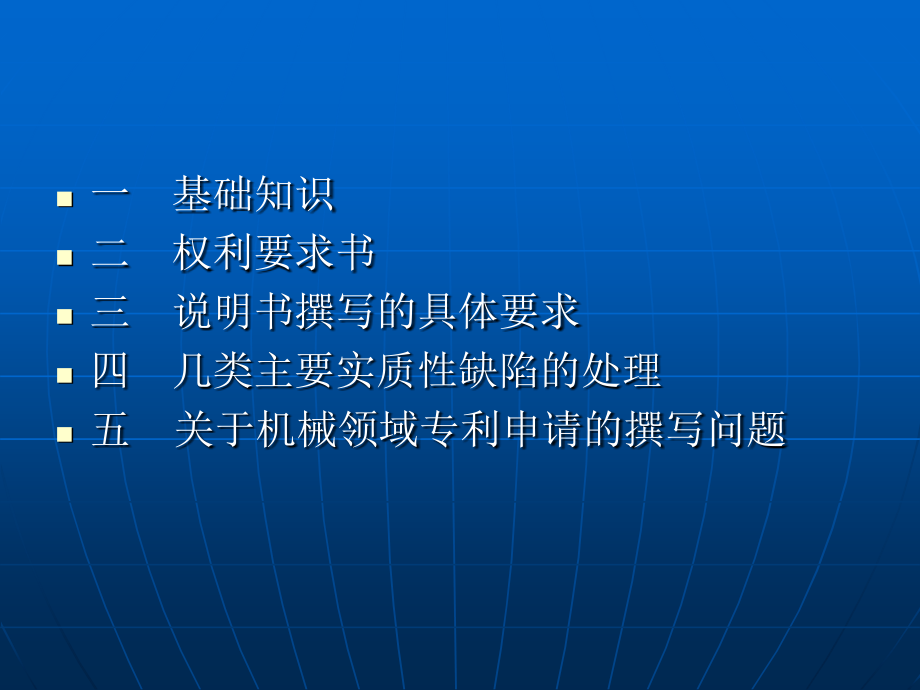 • 一 基础知识
• 二 权利要求书
• 三 说明书撰写的具体要求
• 四 几类主要实质性缺陷的处理
• 五 关于机械领域专利申请的撰写问题